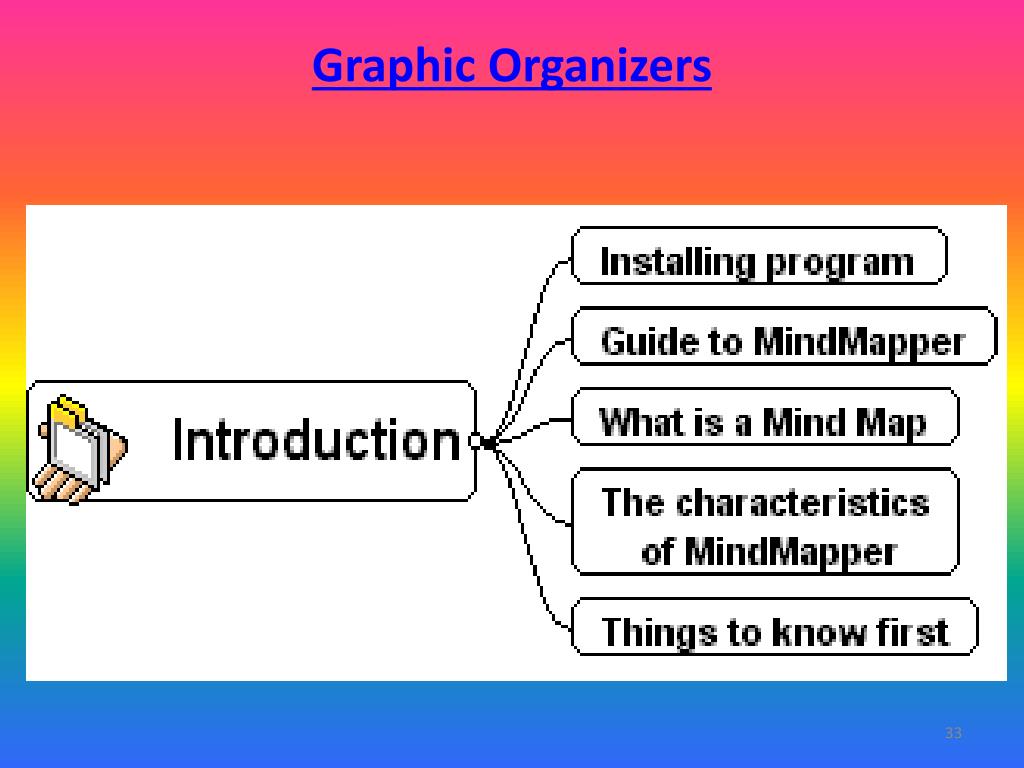 Graphic Organizers

Introduction

Installing program

Guide to MindMapper

What is a Mind Map

The characteristics of MindMapper

Things to know first

33